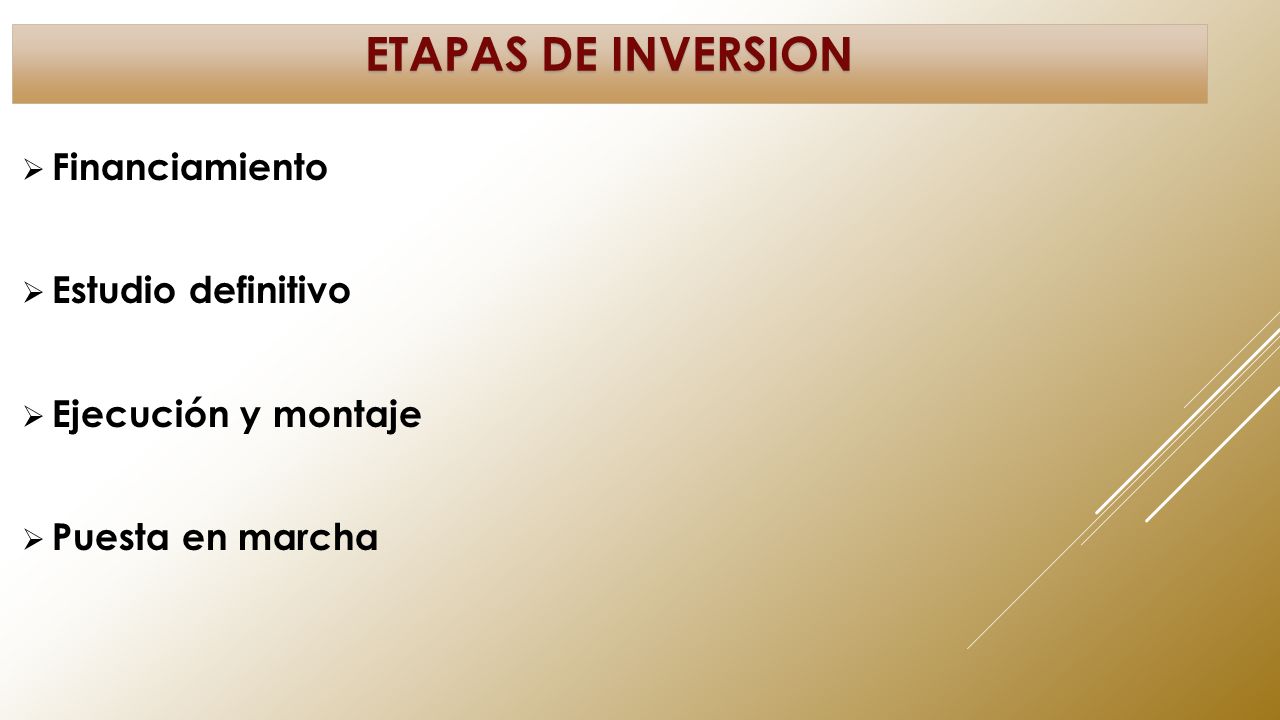 ETAPAS DE INVERSION

➢ Financiamiento

➢ Estudio definitivo

➢ Ejecución y montaje

➢ Puesta en marcha